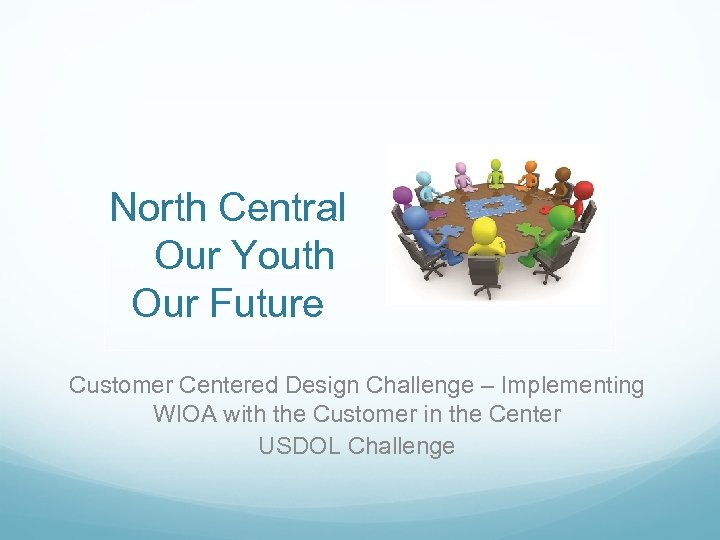 North Central
Our Youth
Our Future

Customer Centered Design Challenge – Implementing WIOA with the Customer in the Center
USDOL Challenge